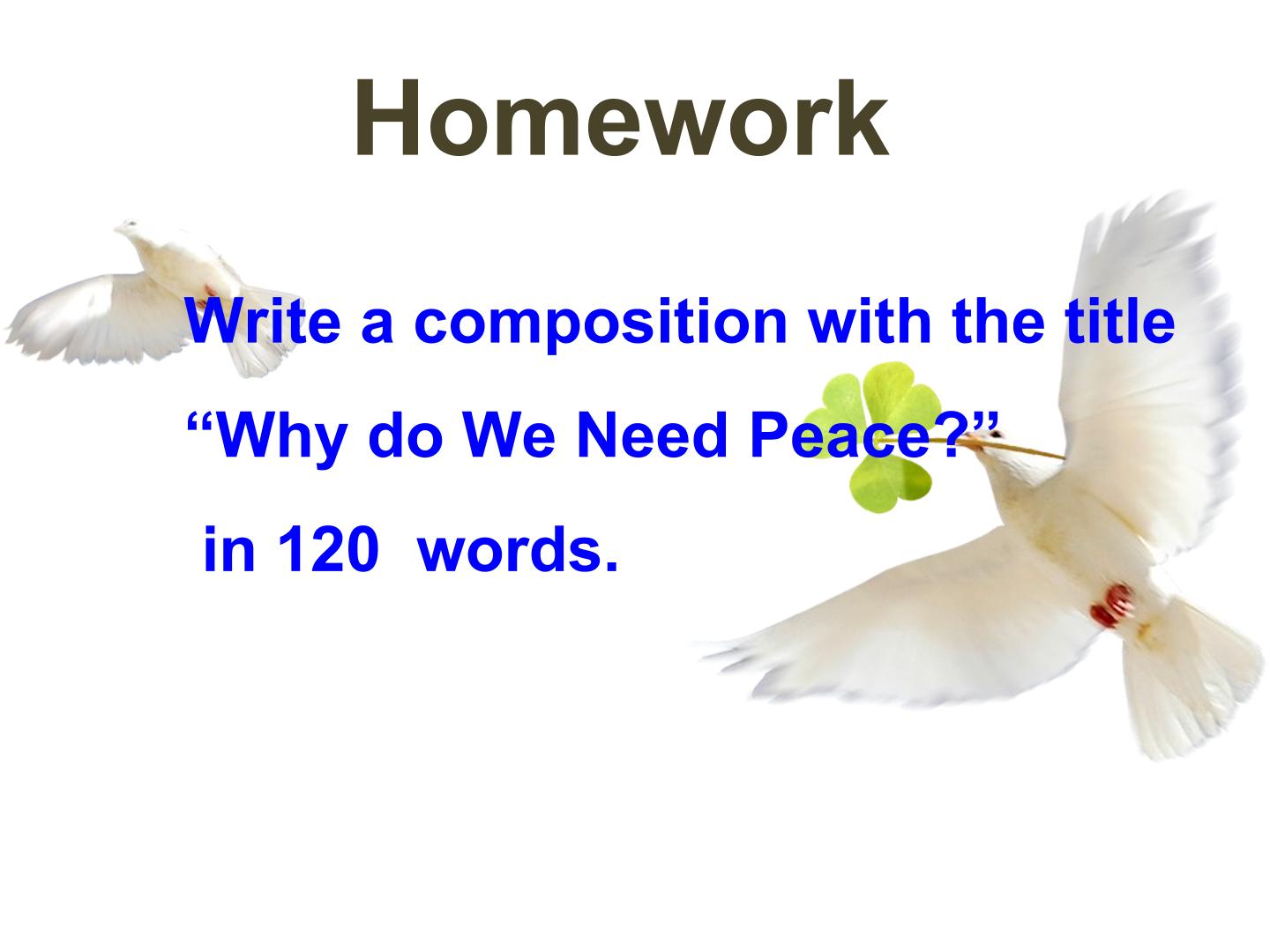 Homework

Write a composition with the title "Why do We Need Peace?" in 120 words.